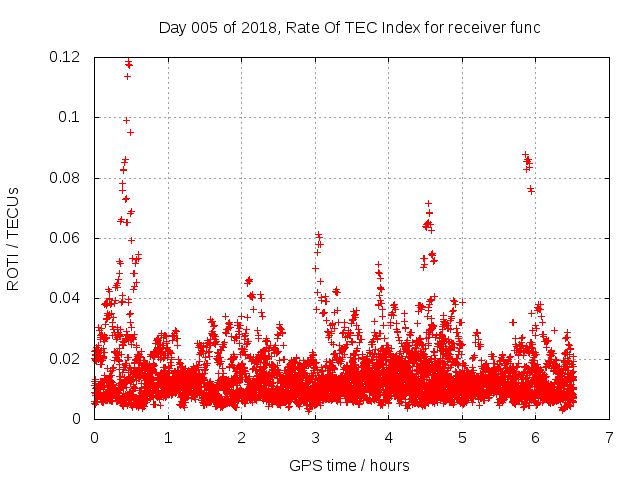 Day 005 of 2018, Rate Of TEC Index for receiver func

ROTI / TECUs

0.12
0.1
0.08
0.06
0.04
0.02
0

0 1 2 3 4 5 6 7

GPS time / hours